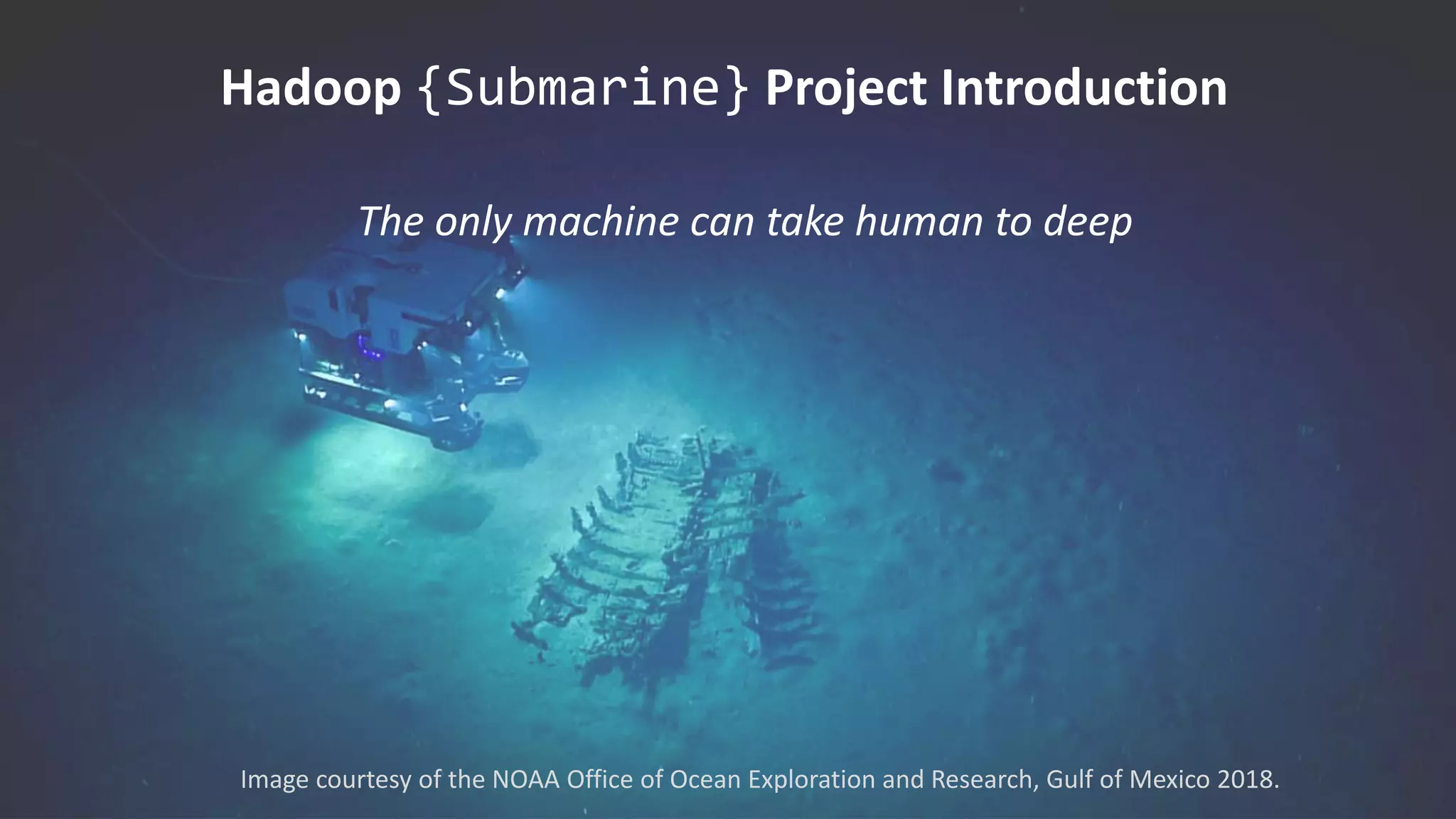 Hadoop {Submarine} Project Introduction

The only machine can take human to deep

Image courtesy of the NOAA Office of Ocean Exploration and Research, Gulf of Mexico 2018.